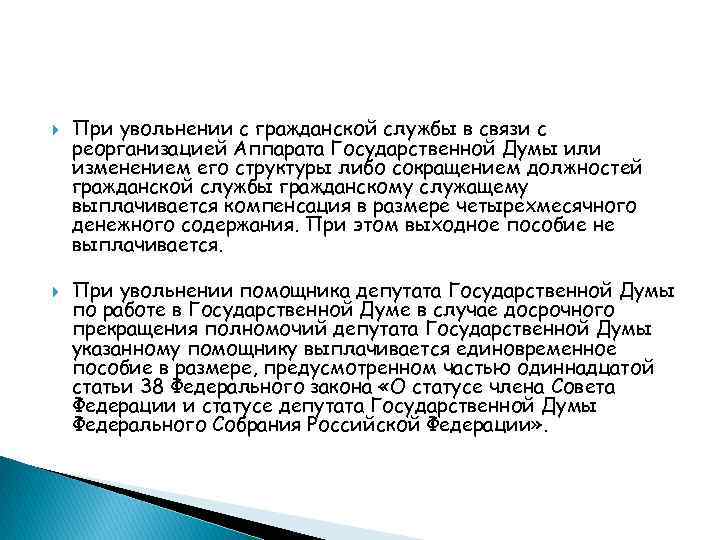 При увольнении с гражданской службы в связи с реорганизацией Аппарата Государственной Думы или изменением его структуры либо сокращением должностей гражданской службы гражданскому служащему выплачивается компенсация в размере четырехмесячного денежного содержания. При этом выходное пособие не выплачивается.

При увольнении помощника депутата Государственной Думы по работе в Государственной Думе в случае досрочного прекращения полномочий депутата Государственной Думы указанному помощнику выплачивается единовременное пособие в размере, предусмотренном частью одиннадцатой статьи 38 Федерального закона «О статусе члена Совета Федерации и статусе депутата Государственной Думы Федерального Собрания Российской Федерации».